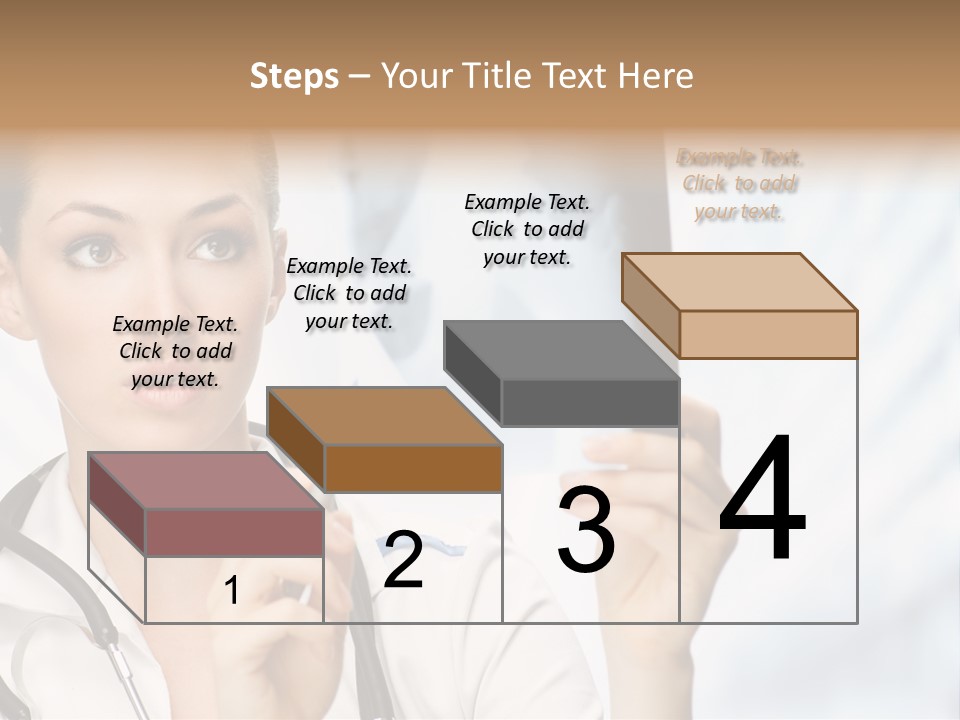 Steps – Your Title Text Here

Example Text. Click to add your text.

Example Text. Click to add your text.

Example Text. Click to add your text.

Example Text. Click to add your text.

1

2

3

4